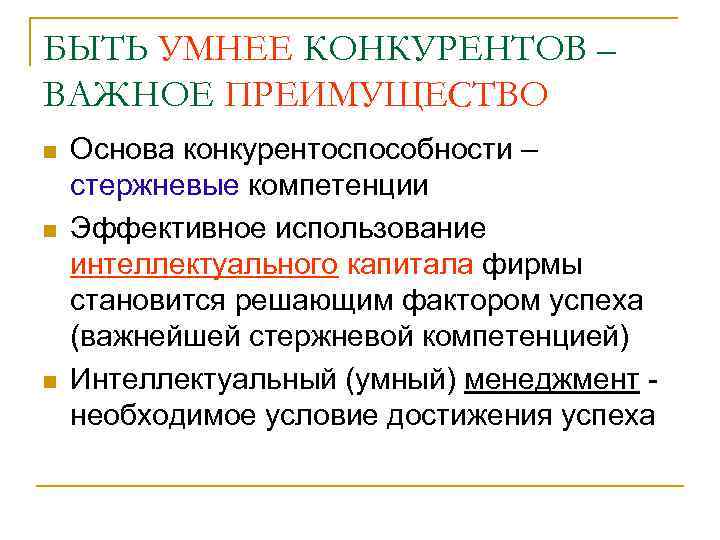 БЫТЬ УМНЕЕ КОНКУРЕНТОВ – ВАЖНОЕ ПРЕИМУЩЕСТВО

Основа конкурентоспособности – стержневые компетенции

Эффективное использование интеллектуального капитала фирмы становится решающим фактором успеха (важнейшей стержневой компетенцией)

Интеллектуальный (умный) менеджмент - необходимое условие достижения успеха